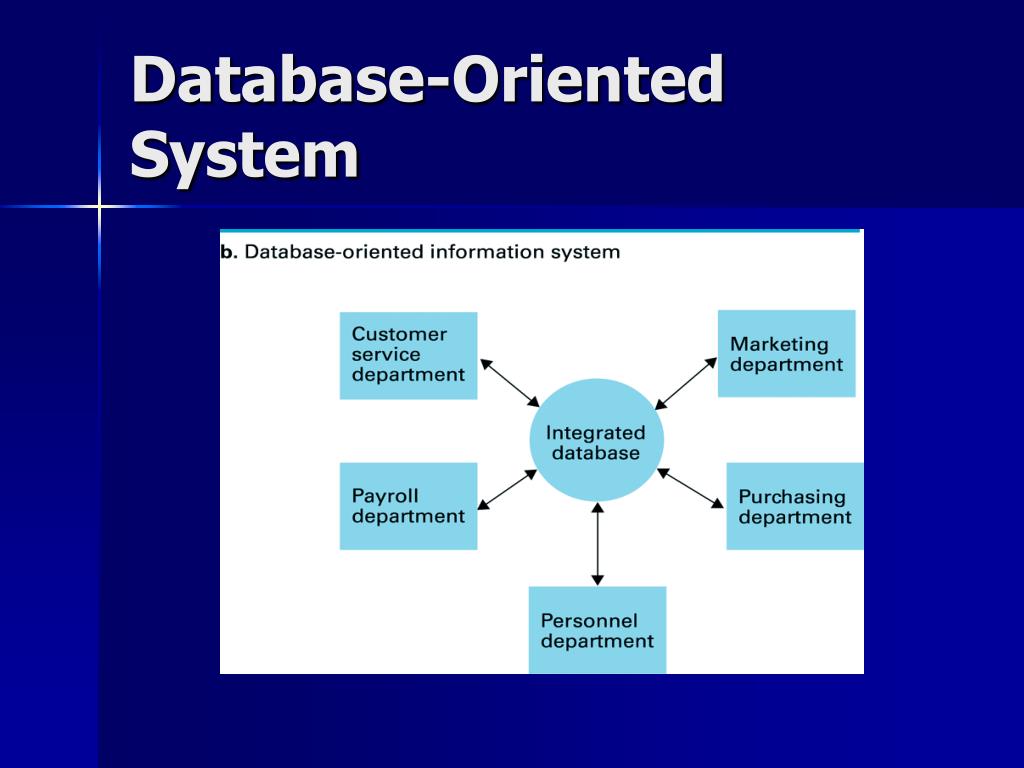 Database-Oriented System

b. Database-oriented information system

Customer service department

Marketing department

Integrated database

Payroll department

Purchasing department

Personnel department